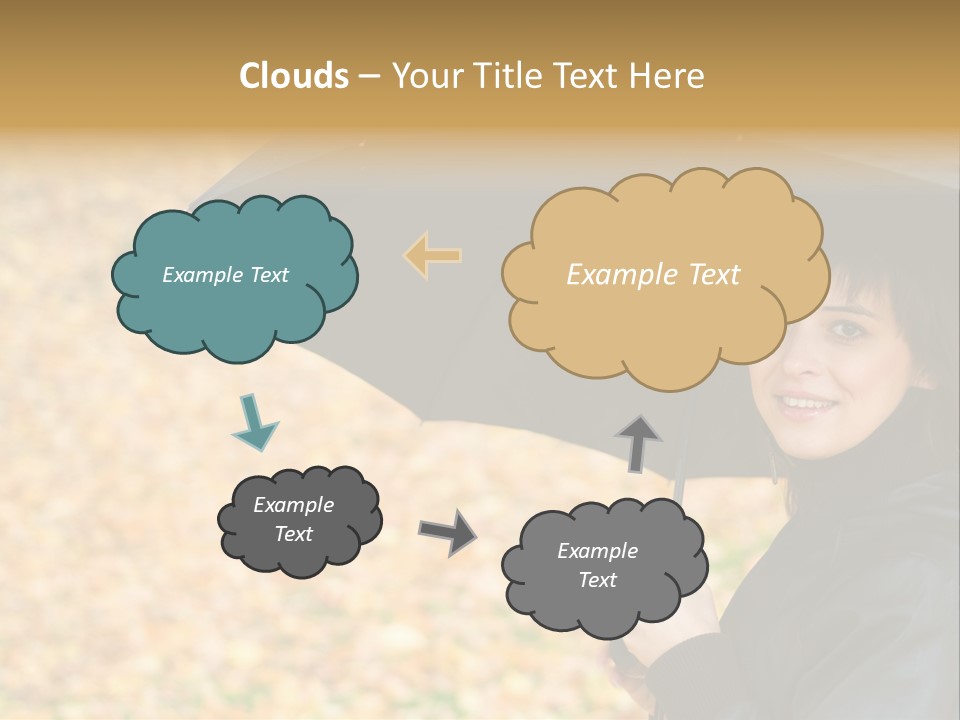 Clouds – Your Title Text Here

Example Text

Example Text

Example Text

Example Text